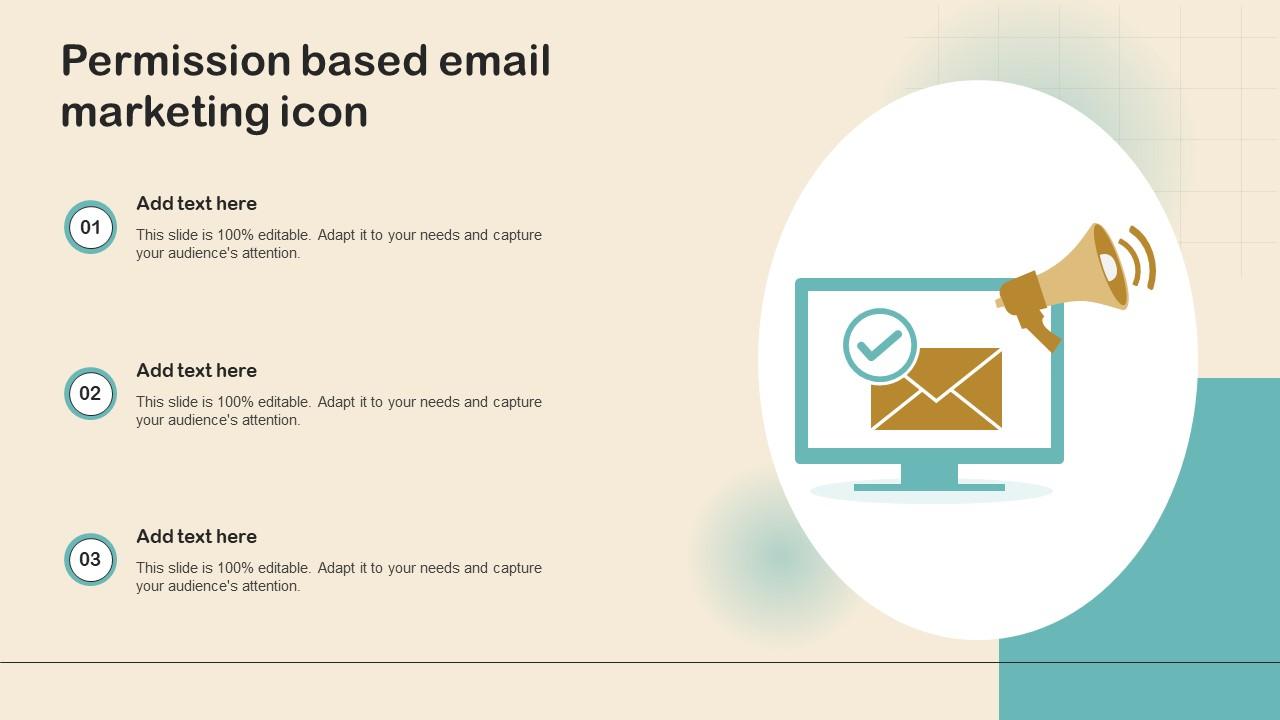 Permission based email marketing icon

01

Add text here

This slide is 100% editable. Adapt it to your needs and capture your audience's attention.

02

Add text here

This slide is 100% editable. Adapt it to your needs and capture your audience's attention.

03

Add text here

This slide is 100% editable. Adapt it to your needs and capture your audience's attention.